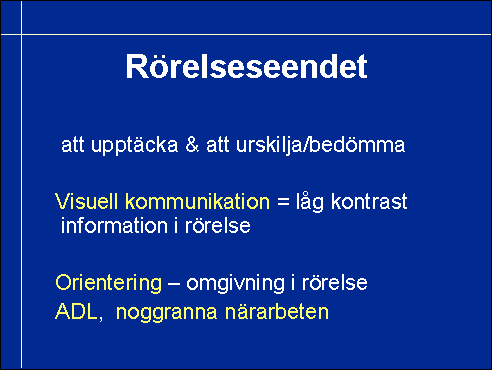 Rörelseseendet

att upptäcka & att urskilja/bedömma

Visuell kommunikation = låg kontrast information i rörelse

Orientering – omgivning i rörelse
ADL, noggranna närarbeten